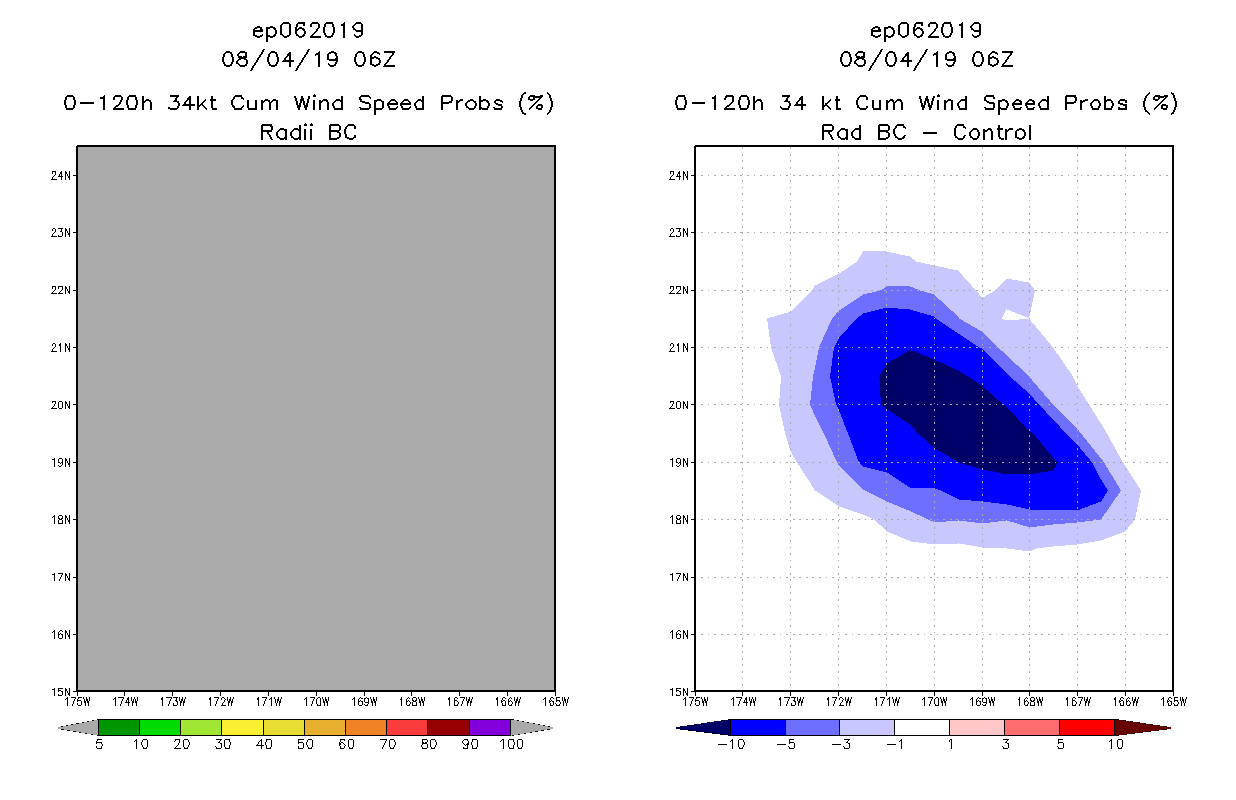 ep062019
08/04/19 06Z
0-120h 34kt Cum Wind Speed Probs (%)
Radii BC

24N
23N
22N
21N
20N
19N
18N
17N
16N
15N
175W 174W 173W 172W 171W 170W 169W 168W 167W 166W 165W

5 10 20 30 40 50 60 70 80 90 100

ep062019
08/04/19 06Z
0-120h 34 kt Cum Wind Speed Probs (%)
Rad BC - Control

24N
23N
22N
21N
20N
19N
18N
17N
16N
15N
175W 174W 173W 172W 171W 170W 169W 168W 167W 166W 165W

-10 -5 -3 -1 1 3 5 10